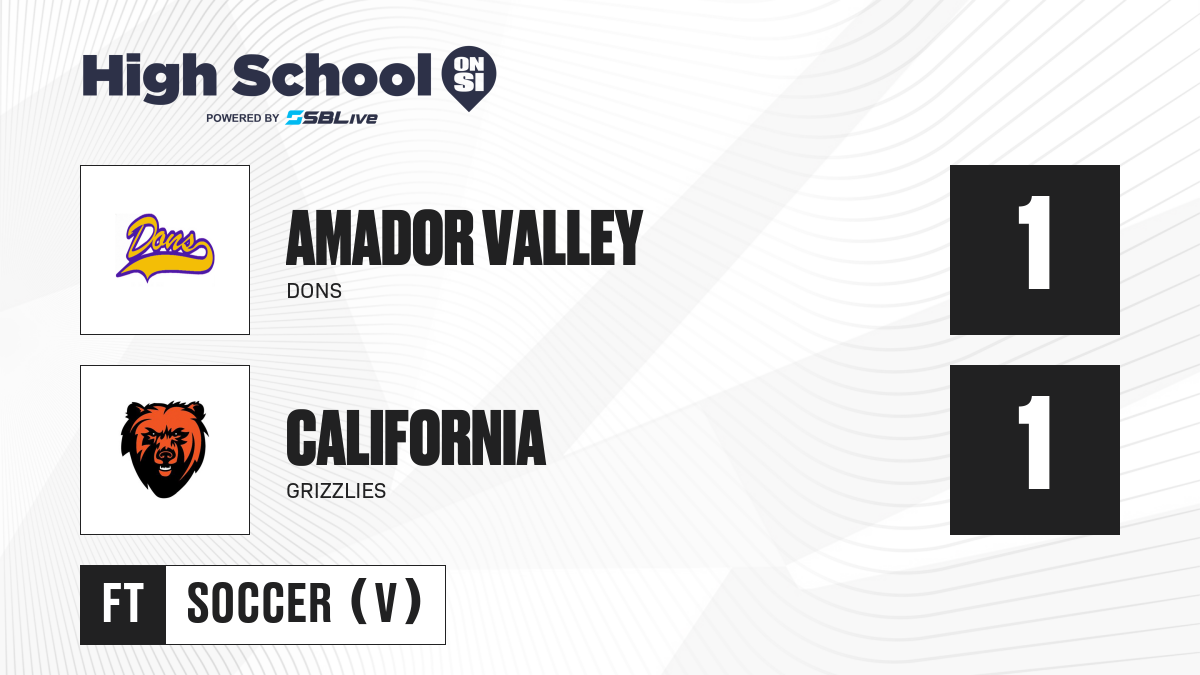 High School ON SI
POWERED BY SBLive

Dons

AMADOR VALLEY
DONS

1

CALIFORNIA
GRIZZLIES

1

FT
SOCCER (V)